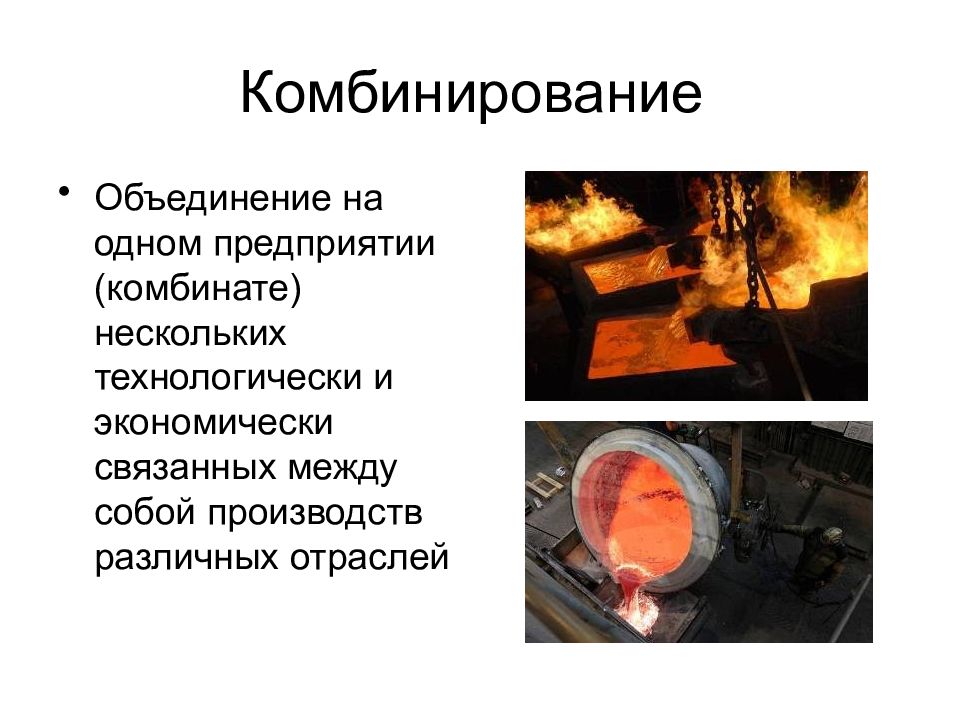 Комбинирование

• Объединение на одном предприятии (комбинате) нескольких технологически и экономически связанных между собой производств различных отраслей